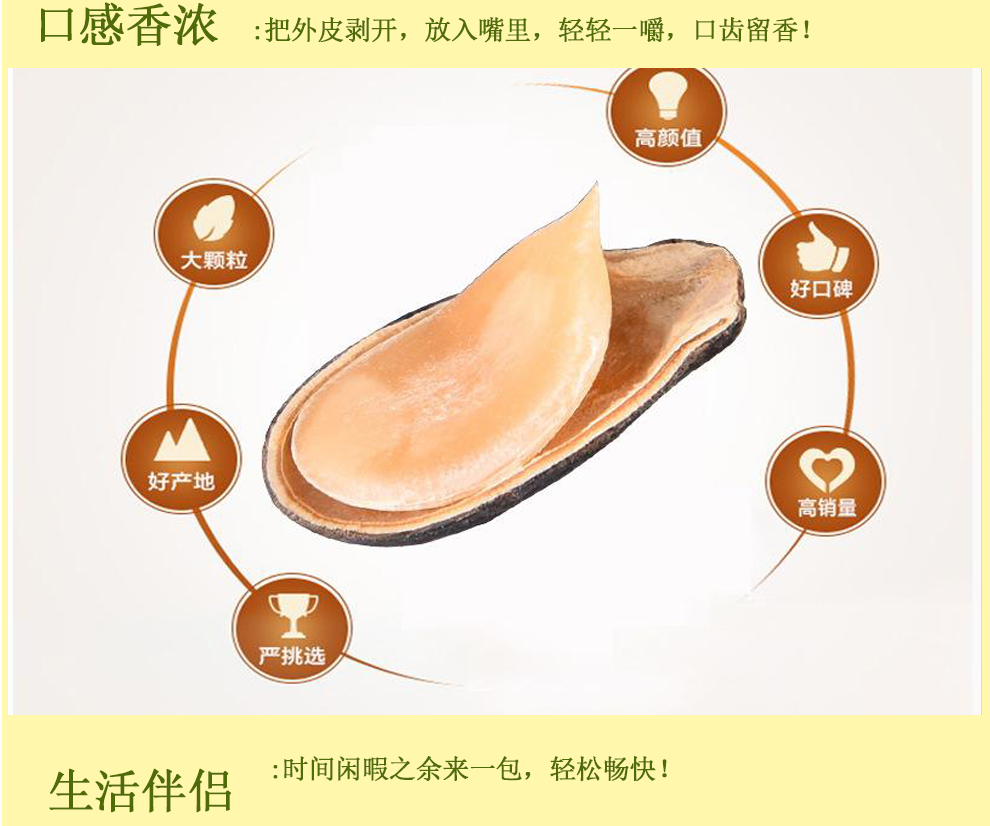 口感香浓 :把外皮剥开，放入嘴里，轻轻一嚼，口齿留香！

高颜值

大颗粒

好口碑

好产地

高销量

严挑选

生活伴侣 :时间闲暇之余来一包，轻松畅快！